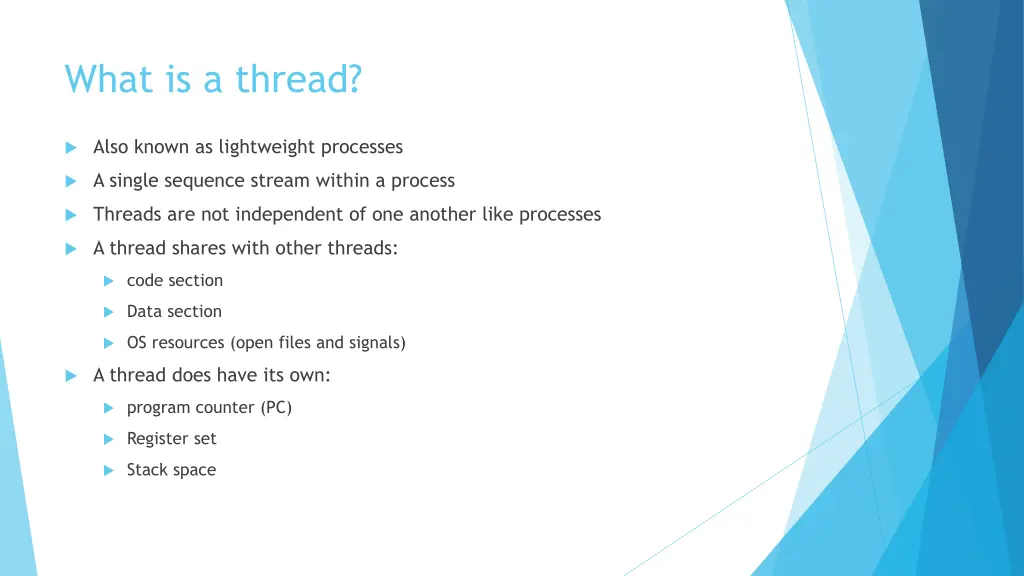 What is a thread?

Also known as lightweight processes

A single sequence stream within a process

Threads are not independent of one another like processes

A thread shares with other threads:

code section

Data section

OS resources (open files and signals)

A thread does have its own:

program counter (PC)

Register set

Stack space